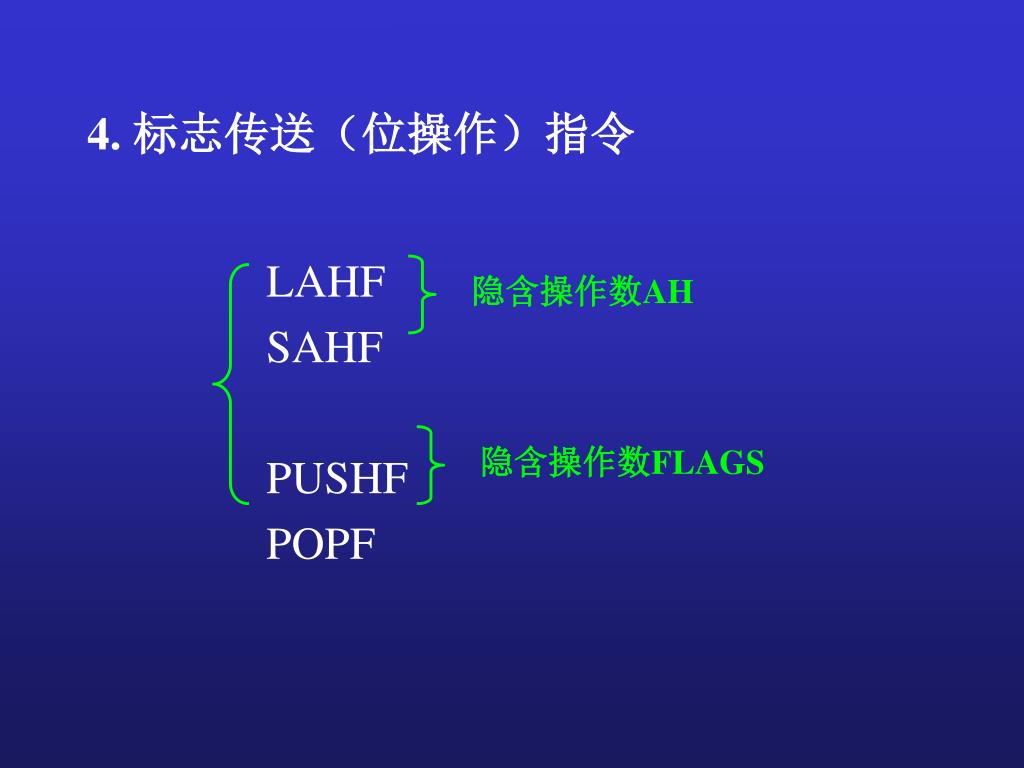 4. 标志传送（位操作）指令

LAHF
SAHF

隐含操作数AH

PUSHF
POPF

隐含操作数FLAGS